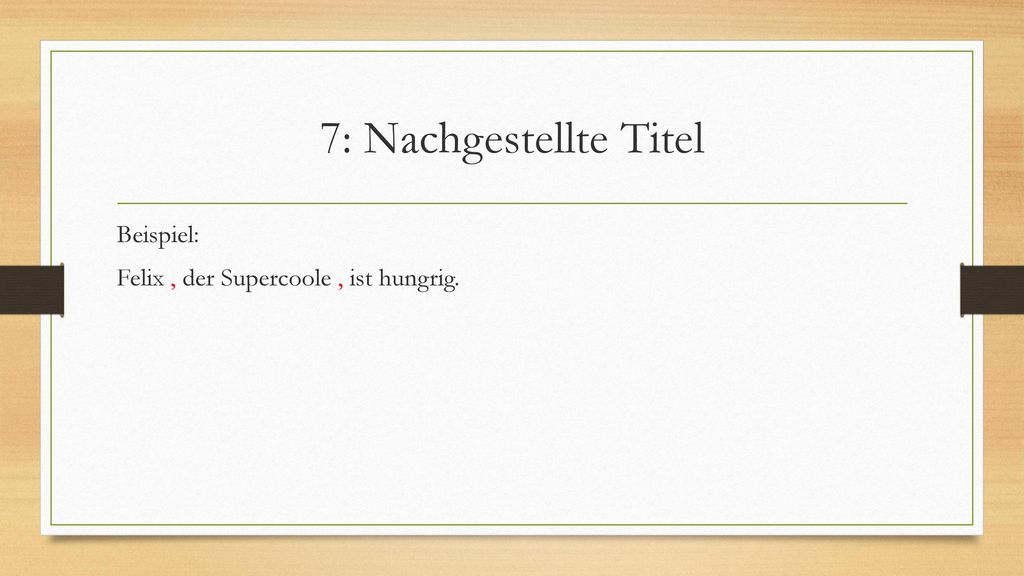 7: Nachgestellte Titel

Beispiel:

Felix , der Supercoole , ist hungrig.